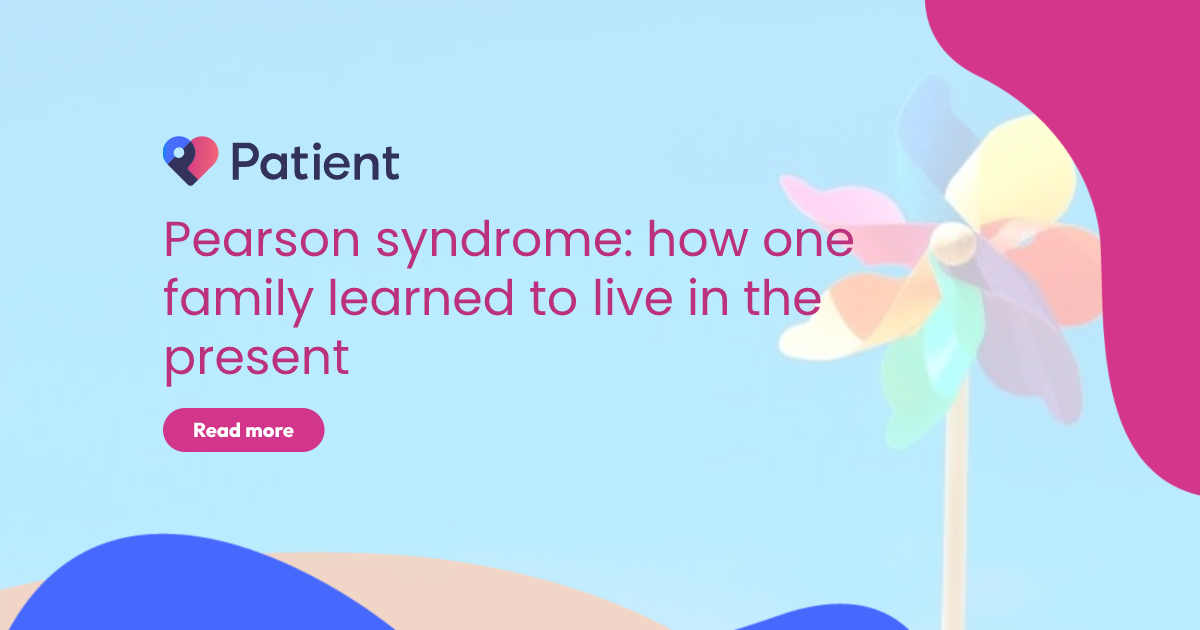 Patient

Pearson syndrome: how one family learned to live in the present

Read more